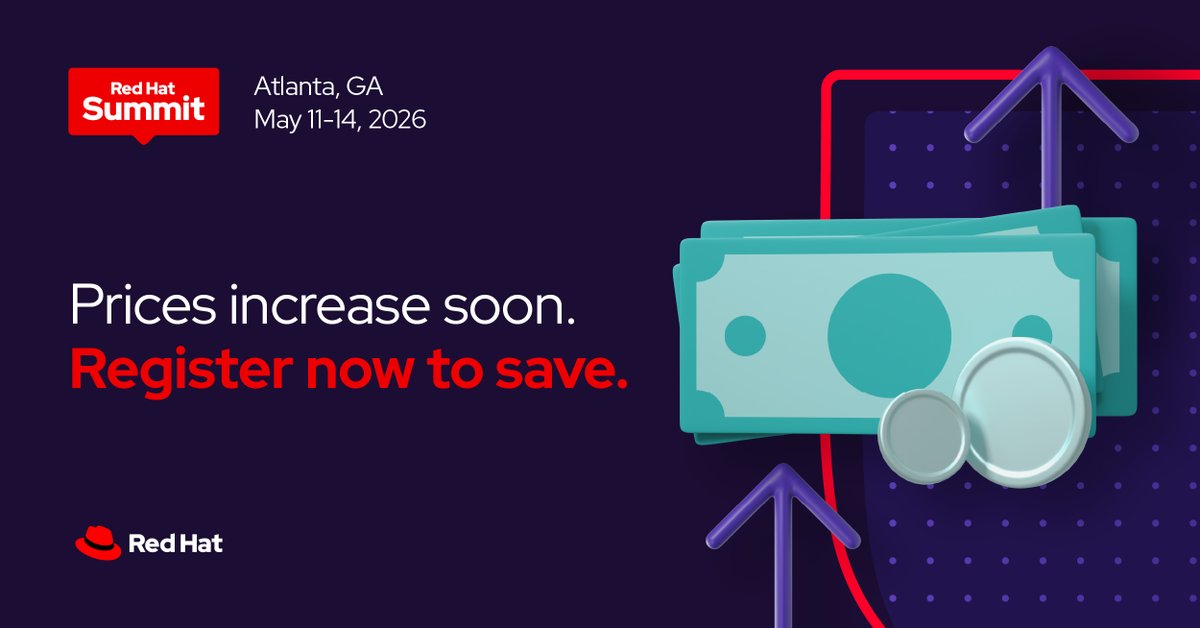 Red Hat Summit

Atlanta, GA
May 11-14, 2026

Prices increase soon.
Register now to save.

Red Hat